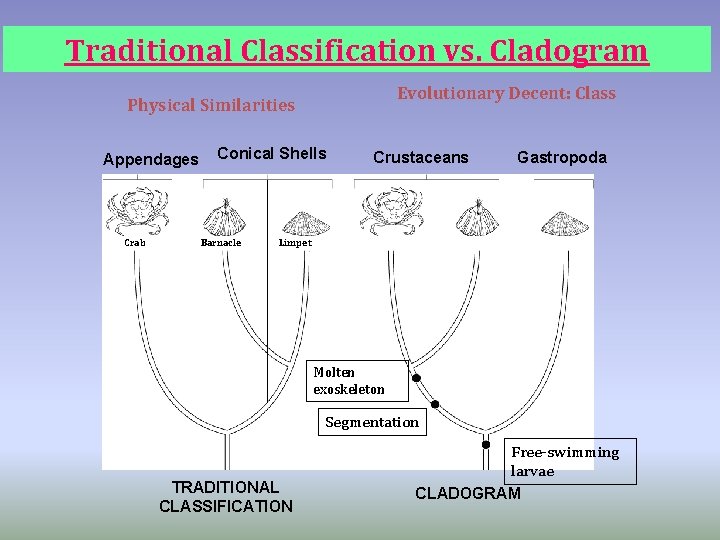 Traditional Classification vs. Cladogram

Physical Similarities

Evolutionary Decent: Class

Appendages

Conical Shells

Crustaceans

Gastropoda

Crab

Barnacle

Limpet

Molten exoskeleton

Segmentation

Free-swimming larvae

TRADITIONAL CLASSIFICATION

CLADOGRAM